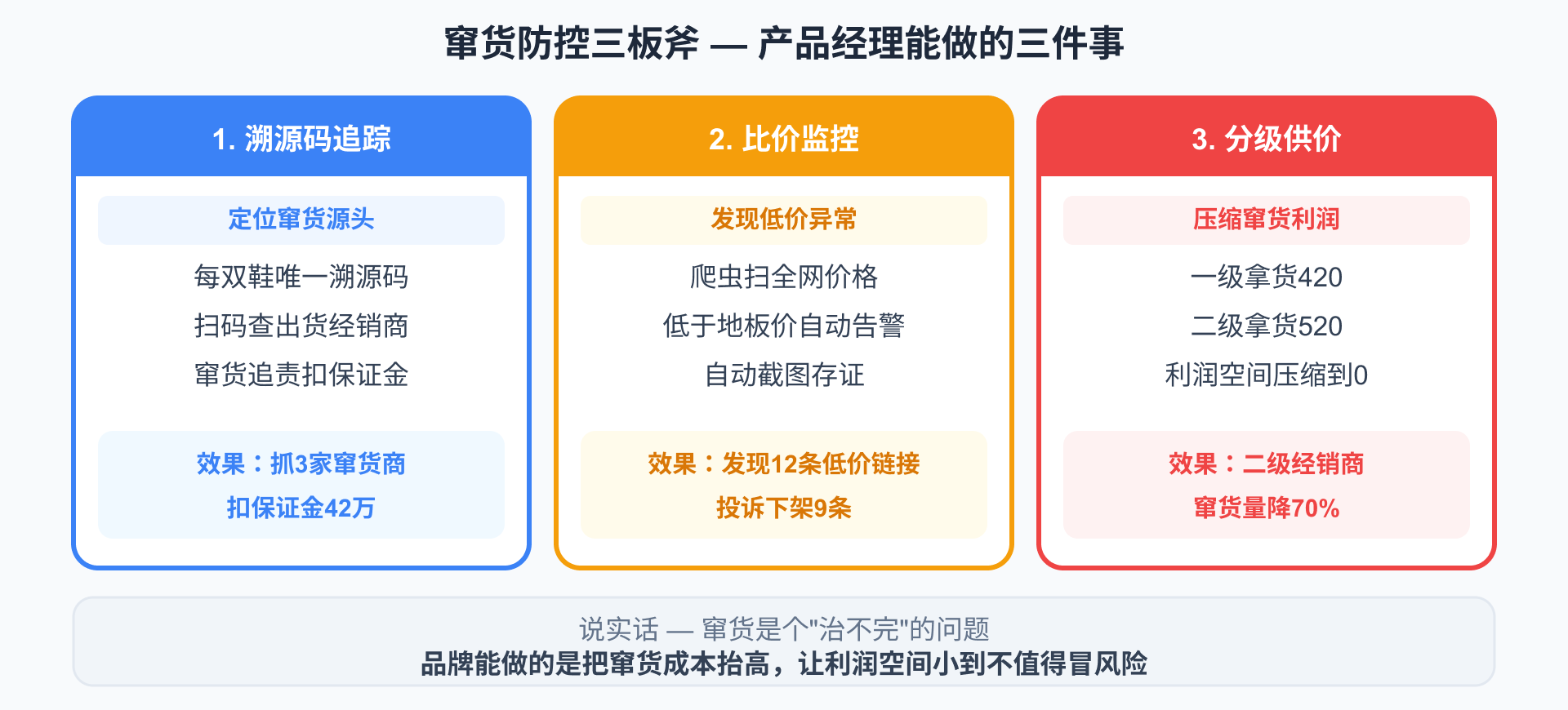 窜货防控三板斧 — 产品经理能做的三件事

1. 溯源码追踪

定位窜货源头

每双鞋唯一溯源码

扫码查出货经销商

窜货追责扣保证金

效果：抓3家窜货商
扣保证金42万

2. 比价监控

发现低价异常

爬虫扫全网价格

低于地板价自动告警

自动截图存证

效果：发现12条低价链接
投诉下架9条

3. 分级供价

压缩窜货利润

一级拿货420

二级拿货520

利润空间压缩到0

效果：二级经销商
窜货量降70%

说实话 — 窜货是个"治不完"的问题
品牌能做的是把窜货成本抬高，让利润空间小到不值得冒风险